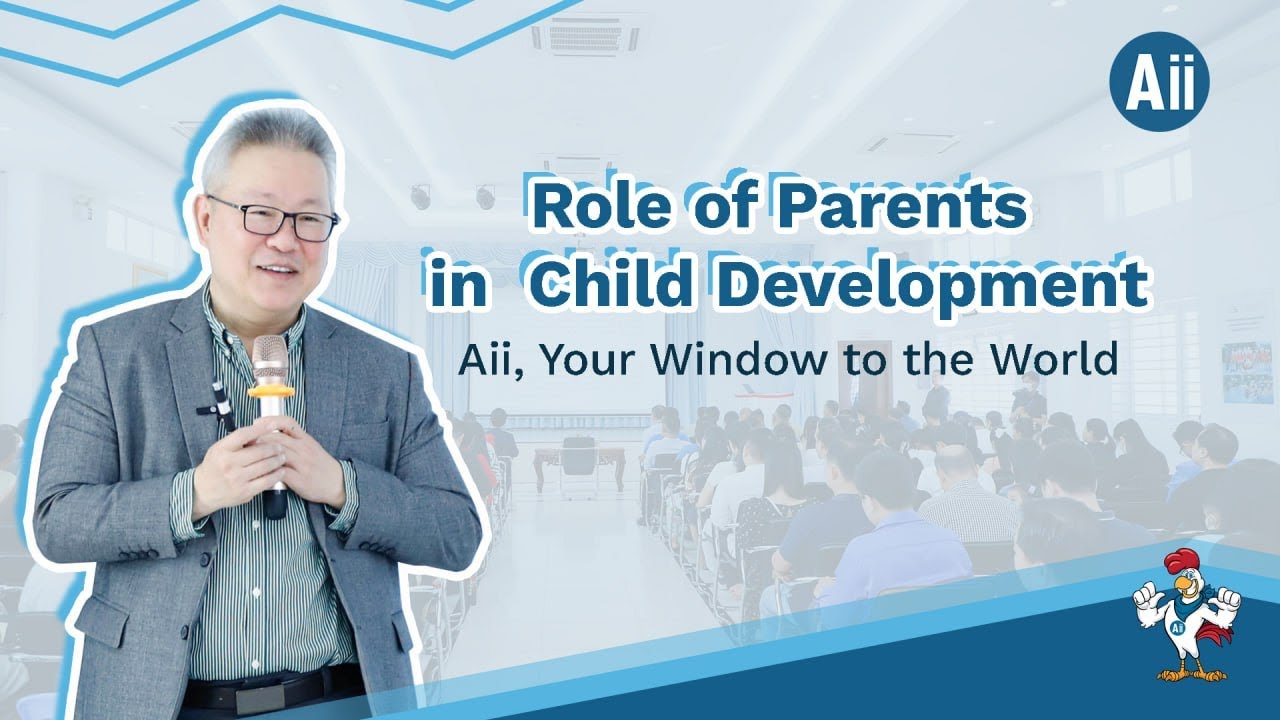 Aii

Role of Parents in Child Development

Aii, Your Window to the World

Aii